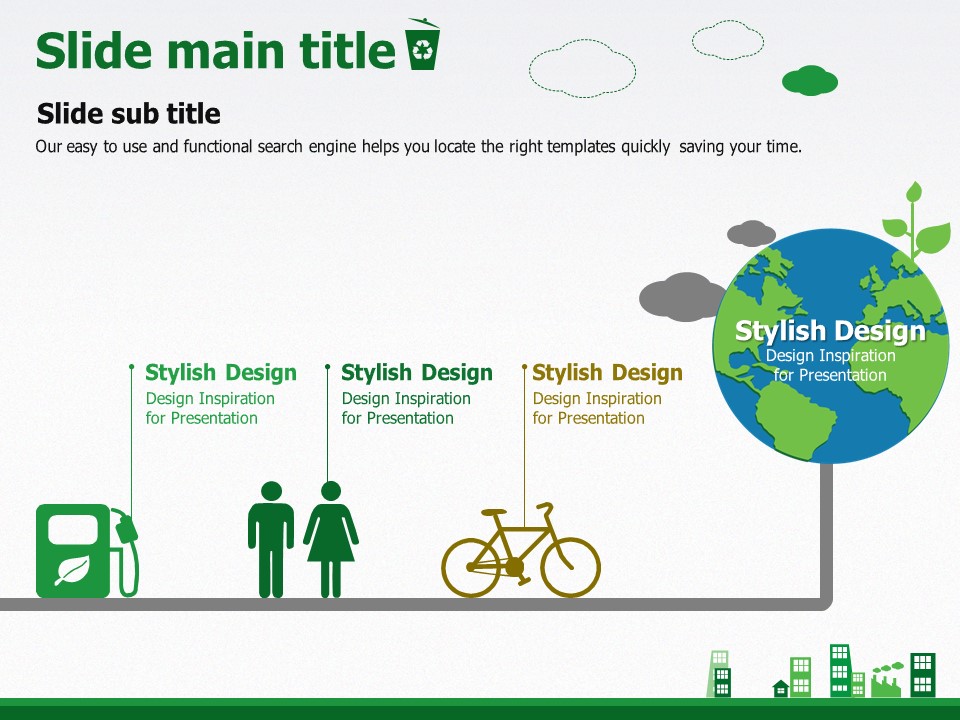 Slide main title

Slide sub title

Our easy to use and functional search engine helps you locate the right templates quickly saving your time.

Stylish Design
Design Inspiration for Presentation

Stylish Design
Design Inspiration for Presentation

Stylish Design
Design Inspiration for Presentation

Stylish Design
Design Inspiration for Presentation